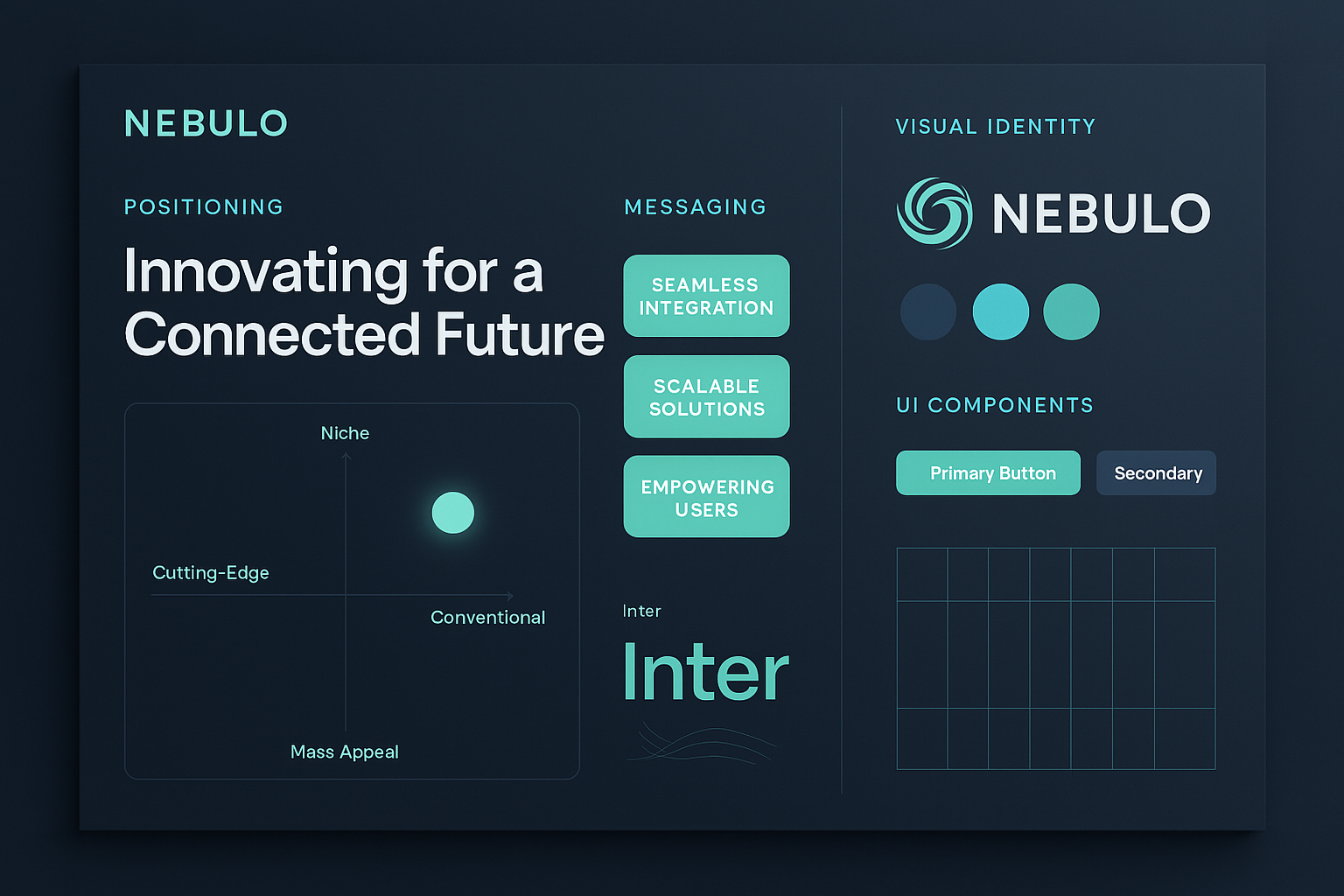 NEBULO

POSITIONING

Innovating for a Connected Future

Niche

Cutting-Edge

Conventional

Mass Appeal

MESSAGING

SEAMLESS INTEGRATION

SCALABLE SOLUTIONS

EMPOWERING USERS

Inter

Inter

VISUAL IDENTITY

NEBULO

UI COMPONENTS

Primary Button

Secondary